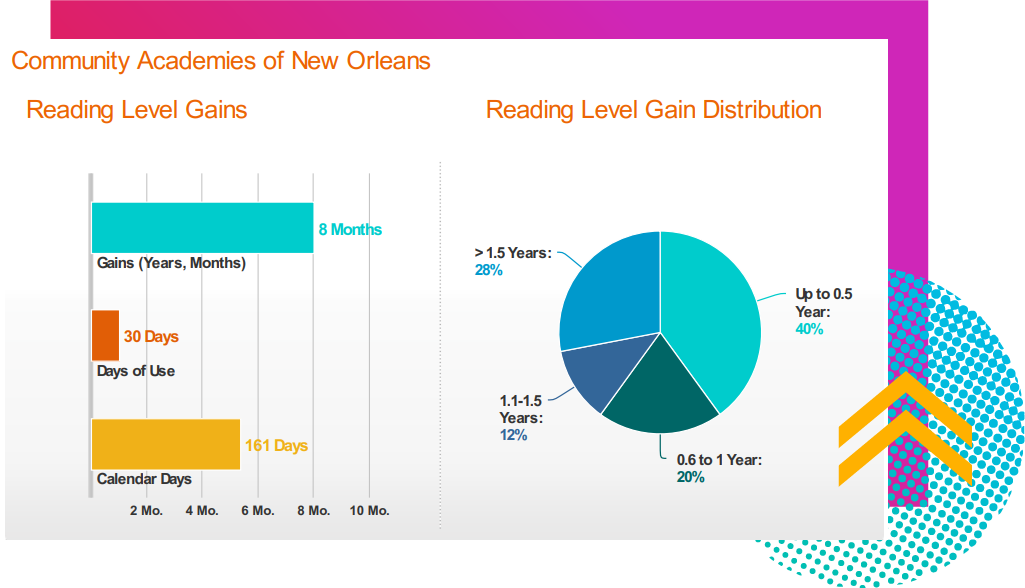 Community Academies of New Orleans

Reading Level Gains

8 Months

Gains (Years, Months)

30 Days

Days of Use

161 Days

Calendar Days

2 Mo. 4 Mo. 6 Mo. 8 Mo. 10 Mo.

Reading Level Gain Distribution

> 1.5 Years: 28%

Up to 0.5 Year: 40%

1.1-1.5 Years: 12%

0.6 to 1 Year: 20%